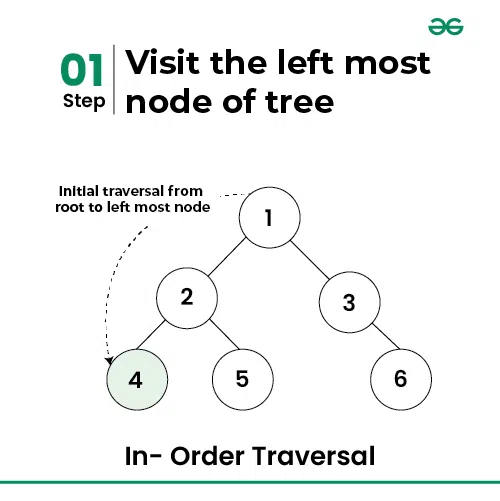 01
Step

Visit the left most node of tree

Initial traversal from root to left most node

1

2

3

4

5

6

In- Order Traversal